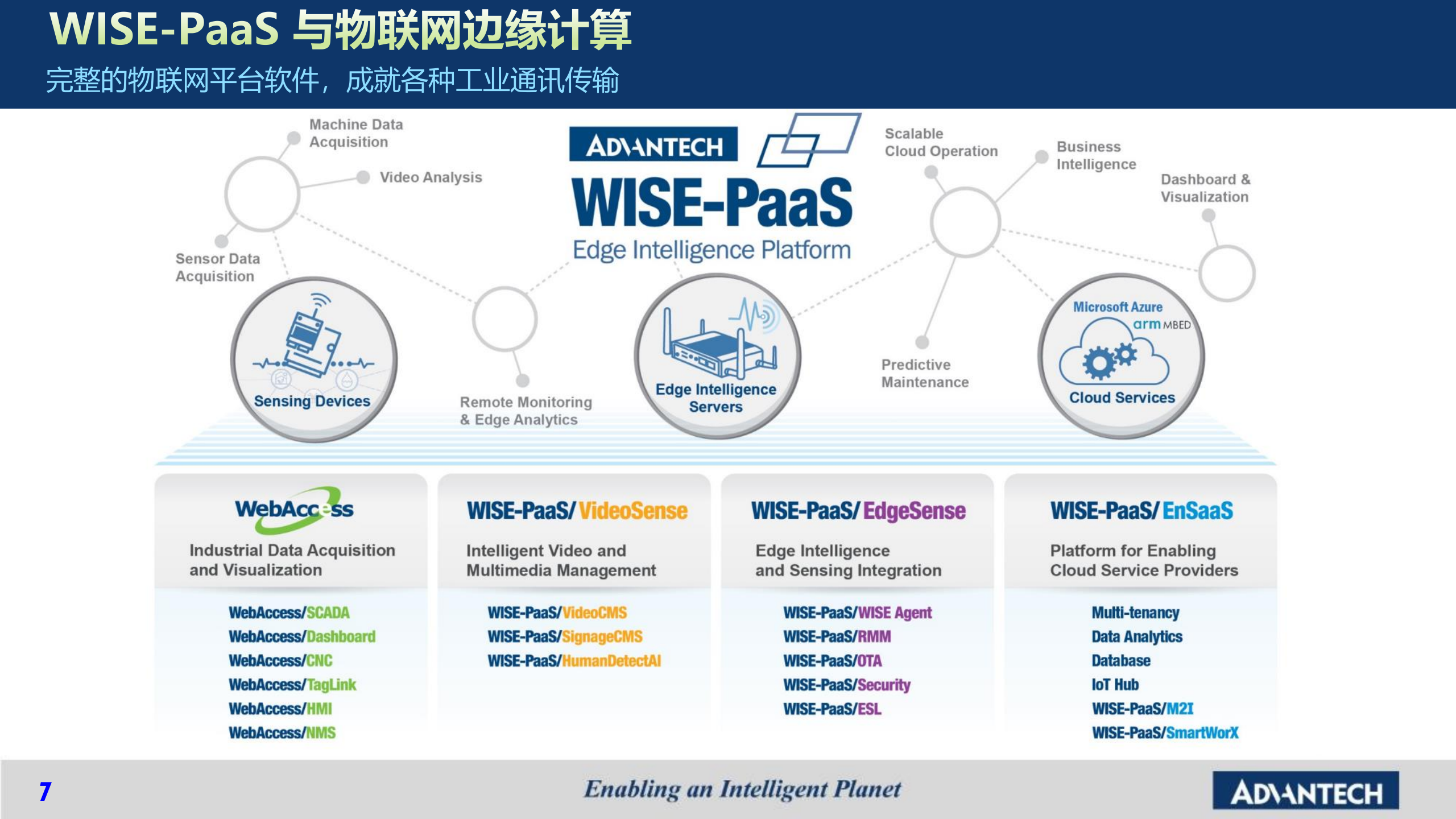 WISE-PaaS 与物联网边缘计算
完整的物联网平台软件，成就各种工业通讯传输

Machine Data Acquisition
Video Analysis
Sensor Data Acquisition
ADVANTECH
WISE-PaaS
Edge Intelligence Platform
Scalable Cloud Operation
Business Intelligence
Dashboard & Visualization

Sensing Devices
Remote Monitoring & Edge Analytics
Edge Intelligence Servers
Predictive Maintenance
Microsoft Azure
arm MBED
Cloud Services

WebAccess
Industrial Data Acquisition and Visualization
WebAccess/SCADA
WebAccess/Dashboard
WebAccess/CNC
WebAccess/TagLink
WebAccess/HMI
WebAccess/NMS

WISE-PaaS/VideoSense
Intelligent Video and Multimedia Management
WISE-PaaS/VideoCMS
WISE-PaaS/SignageCMS
WISE-PaaS/HumanDetectAI

WISE-PaaS/EdgeSense
Edge Intelligence and Sensing Integration
WISE-PaaS/WISE Agent
WISE-PaaS/RMM
WISE-PaaS/OTA
WISE-PaaS/Security
WISE-PaaS/ESL

WISE-PaaS/EnSaaS
Platform for Enabling Cloud Service Providers
Multi-tenancy
Data Analytics
Database
IoT Hub
WISE-PaaS/M2I
WISE-PaaS/SmartWorX

7
Enabling an Intelligent Planet
ADVANTECH